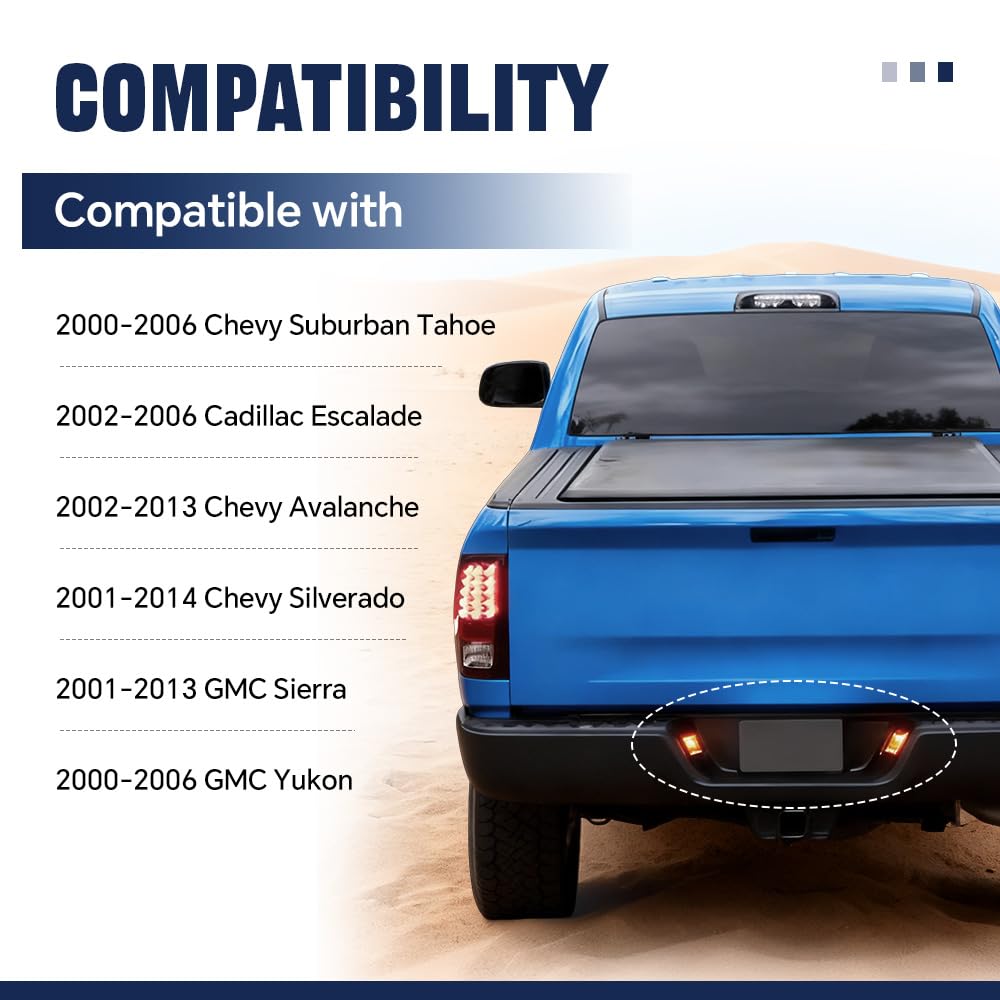 COMPATIBILITY

Compatible with

2000-2006 Chevy Suburban Tahoe

2002-2006 Cadillac Escalade

2002-2013 Chevy Avalanche

2001-2014 Chevy Silverado

2001-2013 GMC Sierra

2000-2006 GMC Yukon